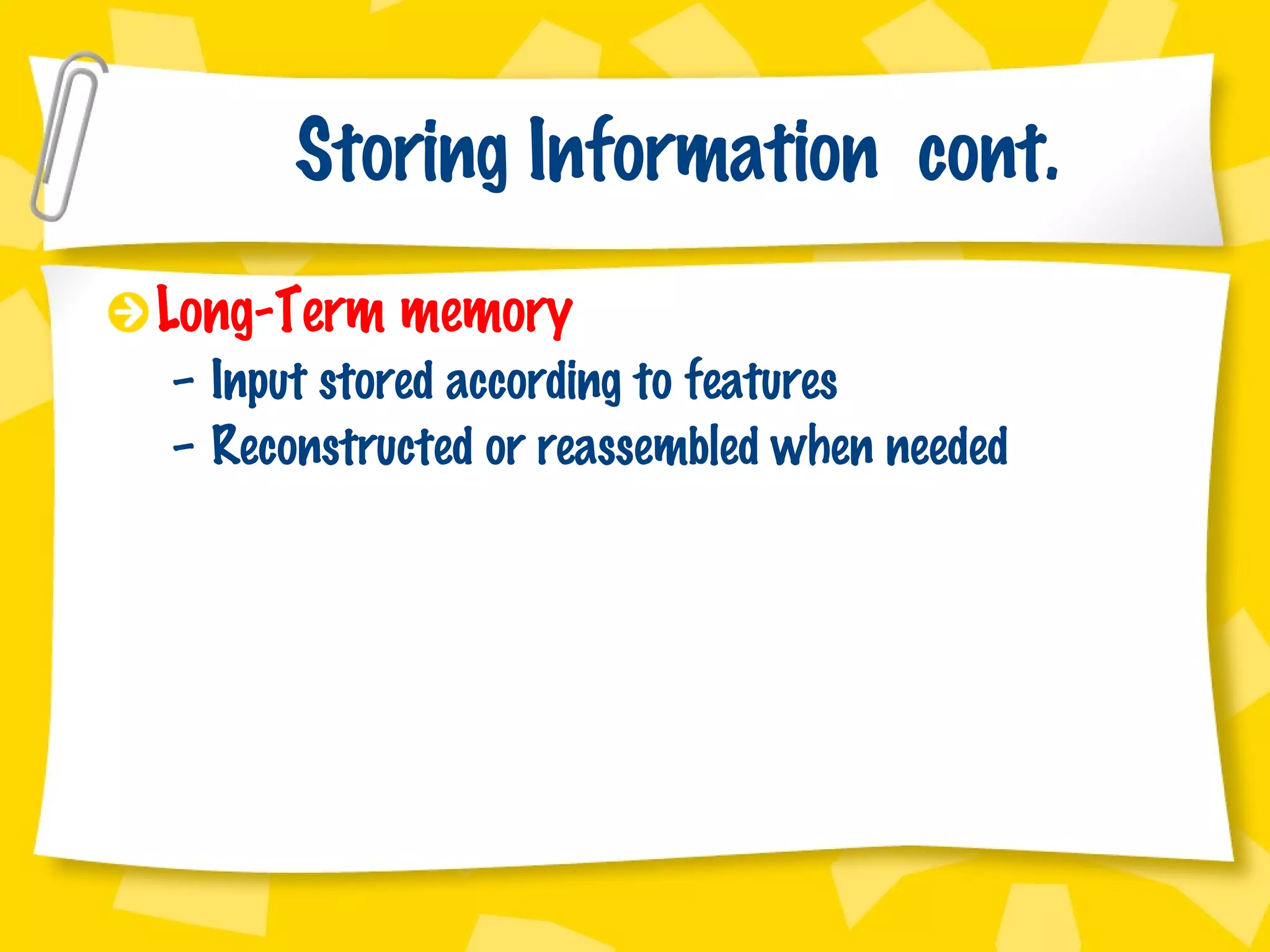 Storing Information cont.

Long-Term memory

– Input stored according to features

– Reconstructed or reassembled when needed